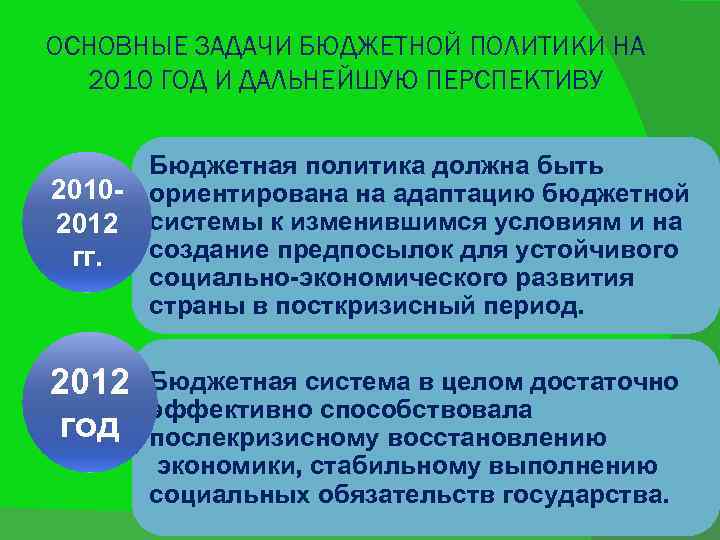 ОСНОВНЫЕ ЗАДАЧИ БЮДЖЕТНОЙ ПОЛИТИКИ НА 2010 ГОД И ДАЛЬНЕЙШУЮ ПЕРСПЕКТИВУ

2010-2012 гг.

Бюджетная политика должна быть ориентирована на адаптацию бюджетной системы к изменившимся условиям и на создание предпосылок для устойчивого социально-экономического развития страны в посткризисный период.

2012 год

Бюджетная система в целом достаточно эффективно способствовала послекризисному восстановлению экономики, стабильному выполнению социальных обязательств государства.